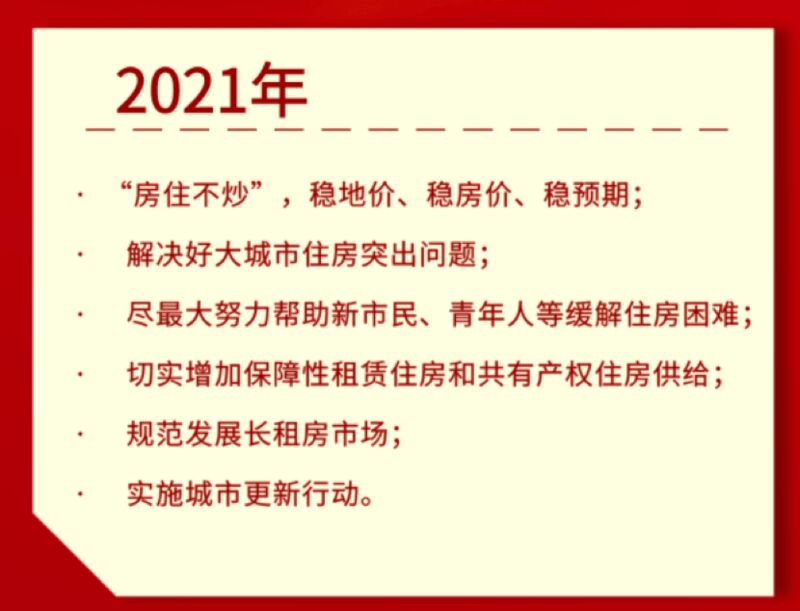 2021年

· “房住不炒”，稳地价、稳房价、稳预期；

· 解决好大城市住房突出问题；

· 尽最大努力帮助新市民、青年人等缓解住房困难；

· 切实增加保障性租赁住房和共有产权住房供给；

· 规范发展长租房市场；

· 实施城市更新行动。